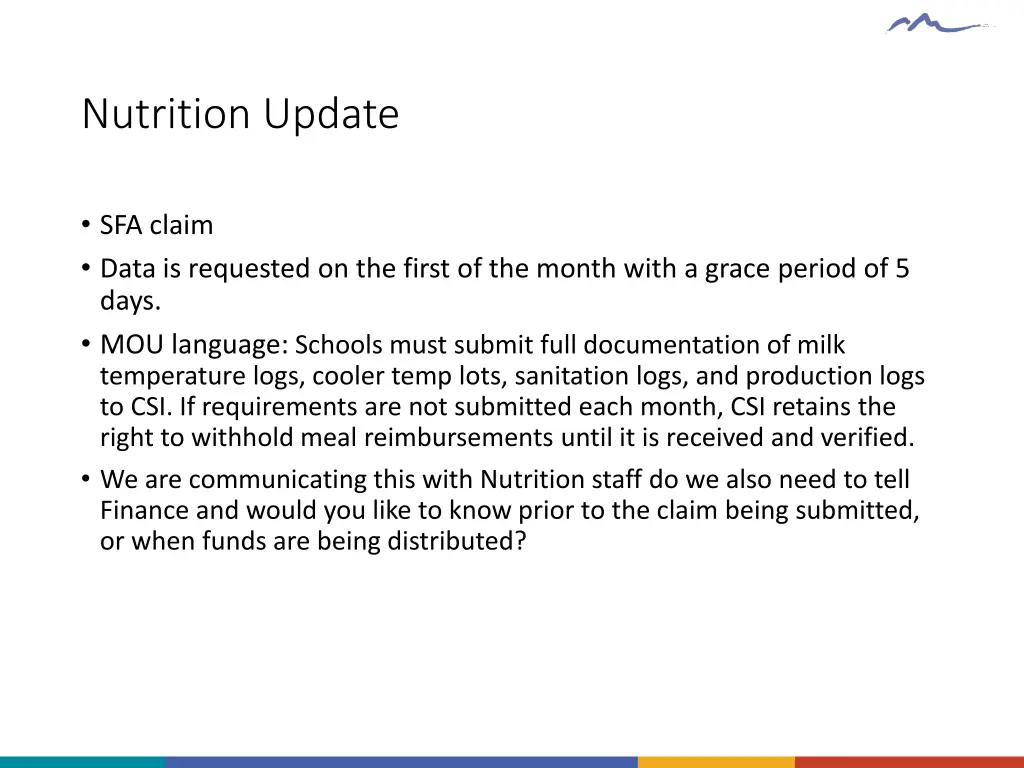 Nutrition Update

• SFA claim
• Data is requested on the first of the month with a grace period of 5 days.
• MOU language: Schools must submit full documentation of milk temperature logs, cooler temp lots, sanitation logs, and production logs to CSI. If requirements are not submitted each month, CSI retains the right to withhold meal reimbursements until it is received and verified.
• We are communicating this with Nutrition staff do we also need to tell Finance and would you like to know prior to the claim being submitted, or when funds are being distributed?